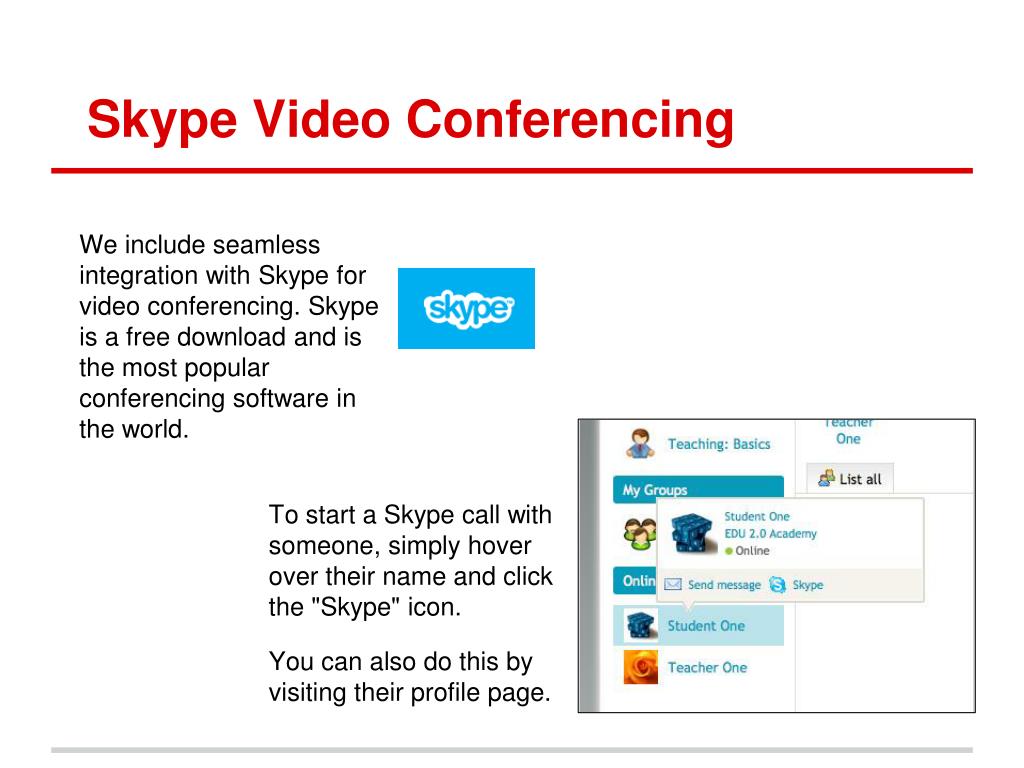 Skype Video Conferencing

We include seamless integration with Skype for video conferencing. Skype is a free download and is the most popular conferencing software in the world.

skype

To start a Skype call with someone, simply hover over their name and click the "Skype" icon.

You can also do this by visiting their profile page.

Teaching: Basics
Teacher One
List all
My Groups
Student One
EDU 2.0 Academy
Online
Onlin
Send message
Skype
Student One
Teacher One